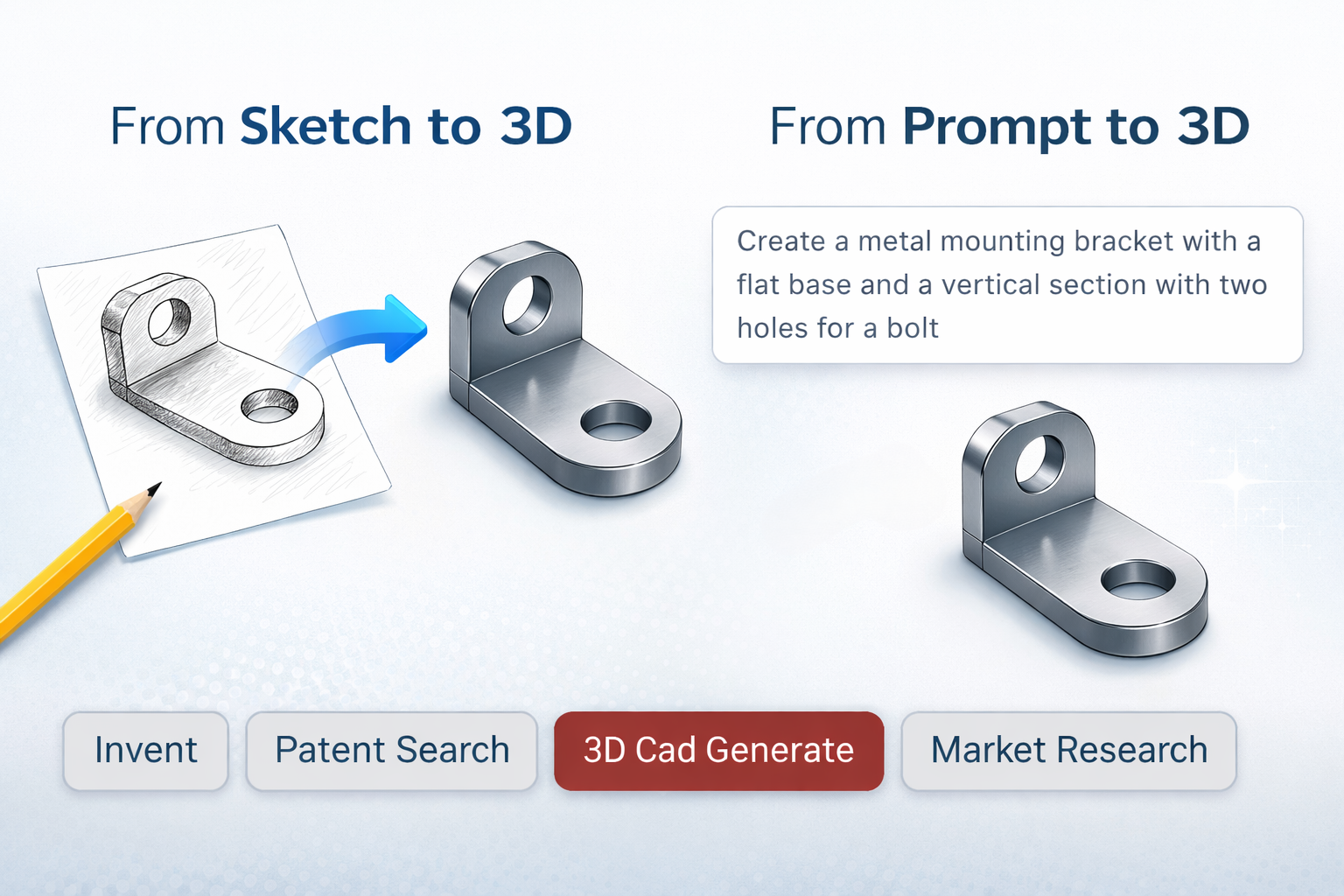 From Sketch to 3D

From Prompt to 3D

Create a metal mounting bracket with a flat base and a vertical section with two holes for a bolt

Invent

Patent Search

3D Cad Generate

Market Research